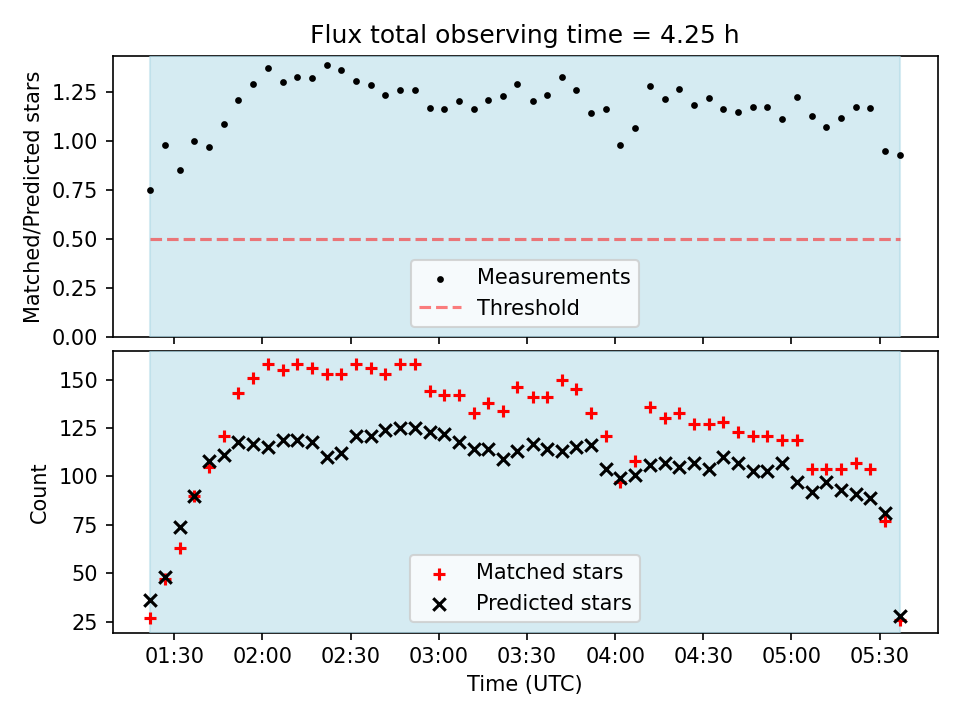 Flux total observing time = 4.25 h

Matched/Predicted stars

1.25
1.00
0.75
0.50
0.25
0.00

Measurements
Threshold

Count

150
125
100
75
50
25

Matched stars
Predicted stars

01:30 02:00 02:30 03:00 03:30 04:00 04:30 05:00 05:30

Time (UTC)